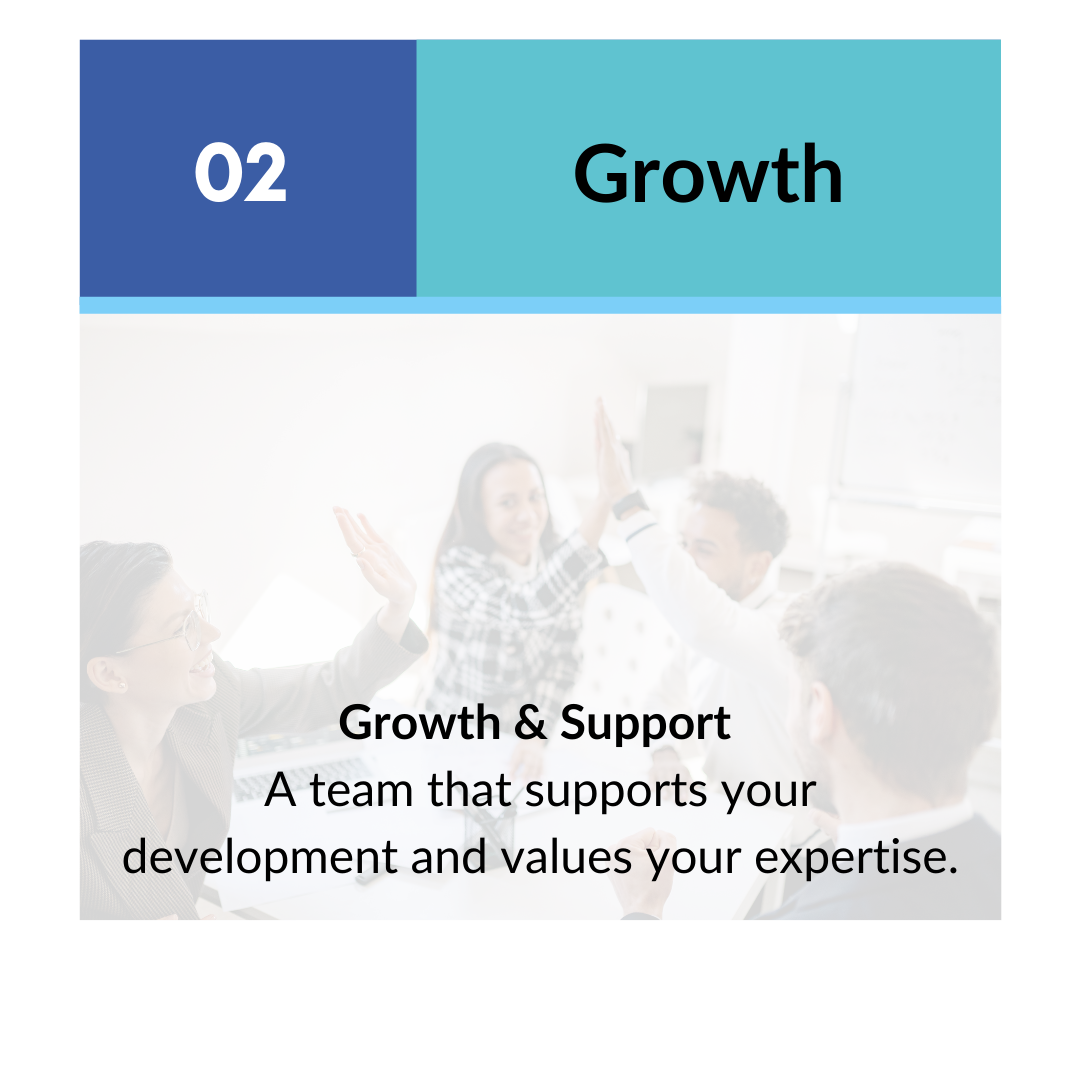 02

Growth

Growth & Support
A team that supports your development and values your expertise.